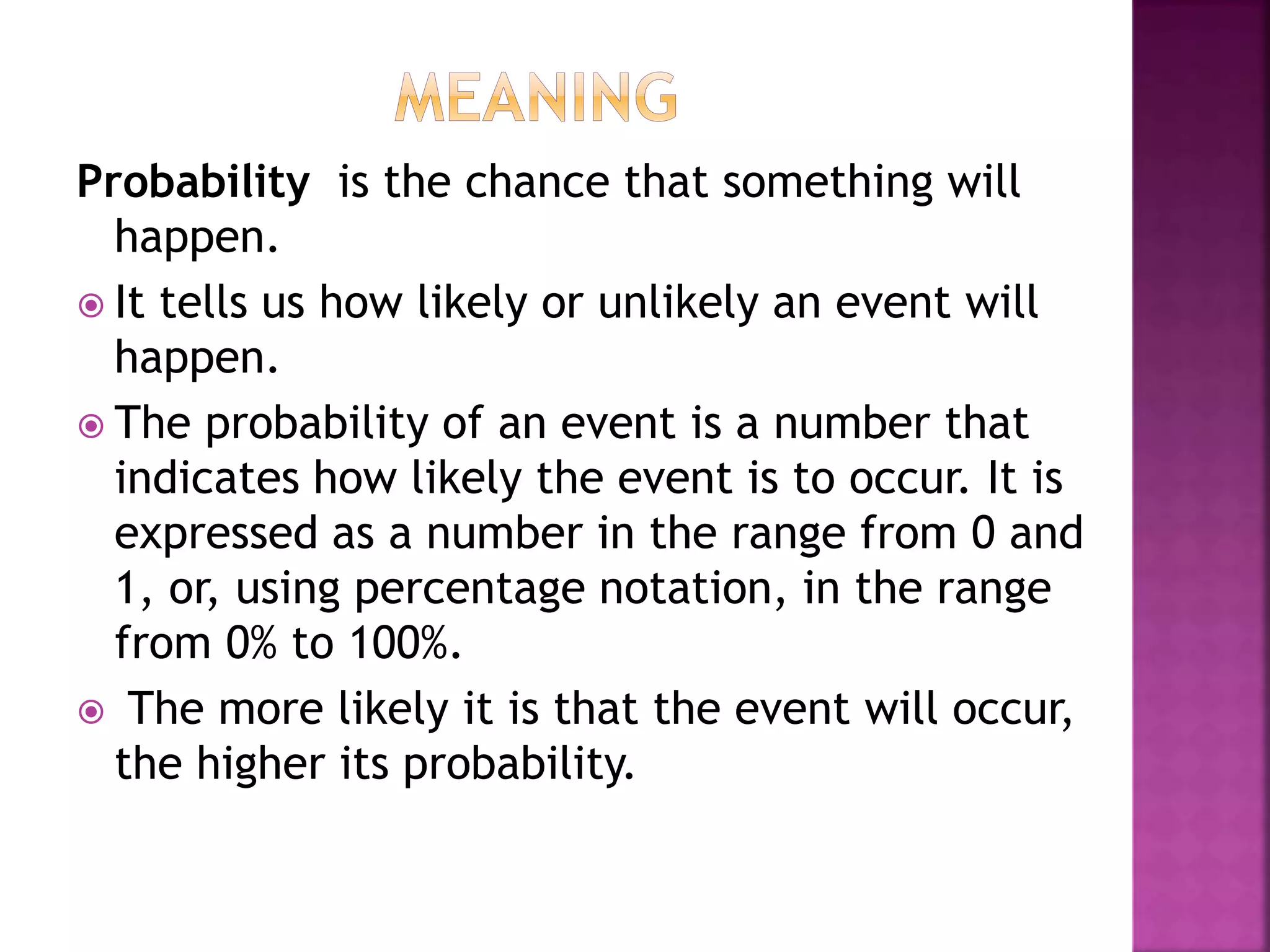 MEANING

Probability is the chance that something will happen.

It tells us how likely or unlikely an event will happen.

The probability of an event is a number that indicates how likely the event is to occur. It is expressed as a number in the range from 0 and 1, or, using percentage notation, in the range from 0% to 100%.

The more likely it is that the event will occur, the higher its probability.